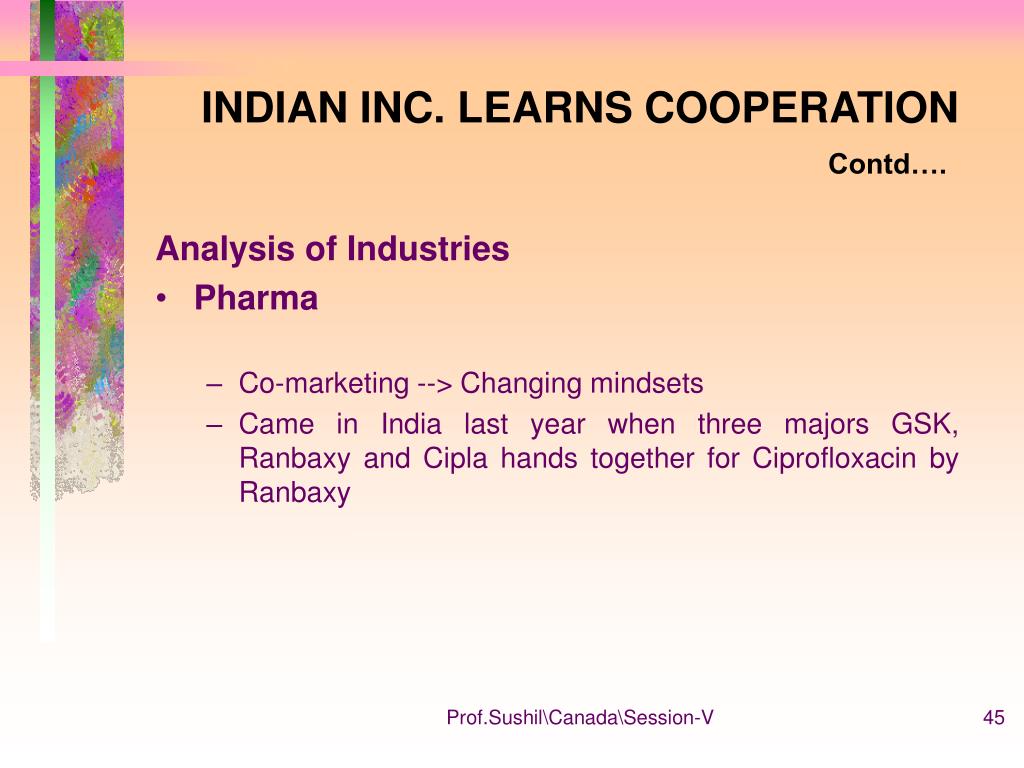 INDIAN INC. LEARNS COOPERATION

Contd….

Analysis of Industries

• Pharma

– Co-marketing --> Changing mindsets
– Came in India last year when three majors GSK, Ranbaxy and Cipla hands together for Ciprofloxacin by Ranbaxy

Prof.Sushil\Canada\Session-V

45